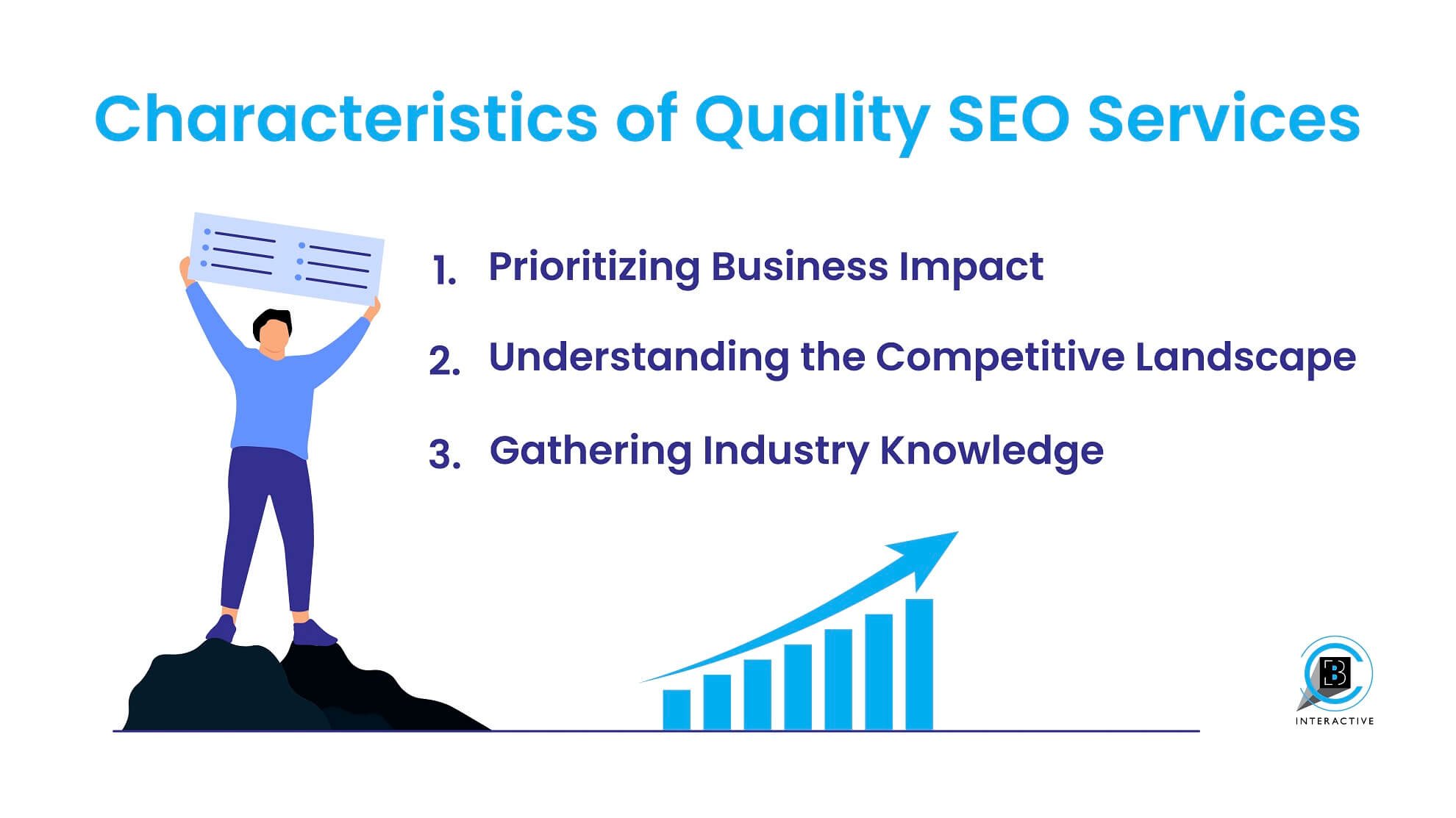 Characteristics of Quality SEO Services

1. Prioritizing Business Impact

2. Understanding the Competitive Landscape

3. Gathering Industry Knowledge

B

INTERACTIVE